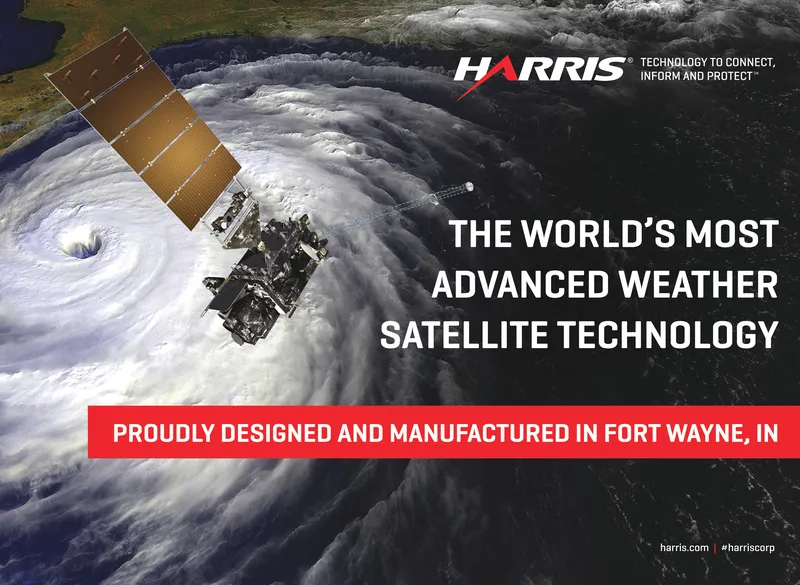 HARRIS® TECHNOLOGY TO CONNECT, INFORM AND PROTECT™

THE WORLD'S MOST ADVANCED WEATHER SATELLITE TECHNOLOGY

PROUDLY DESIGNED AND MANUFACTURED IN FORT WAYNE, IN

harris.com | #harriscorp